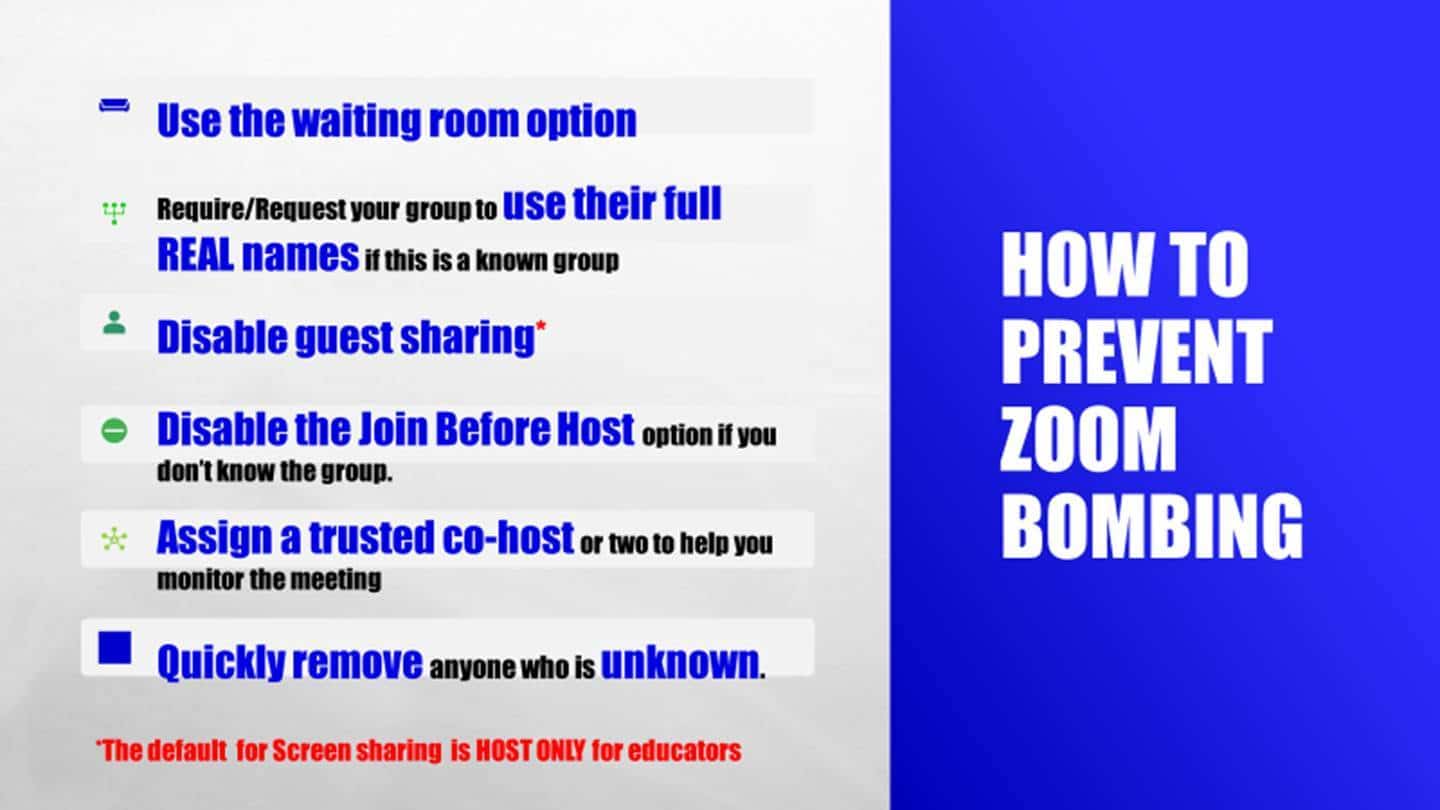 Use the waiting room option

Require/Request your group to use their full REAL names if this is a known group

Disable guest sharing*

Disable the Join Before Host option if you don't know the group.

Assign a trusted co-host or two to help you monitor the meeting

Quickly remove anyone who is unknown.

*The default for Screen sharing is HOST ONLY for educators

HOW TO PREVENT ZOOM BOMBING